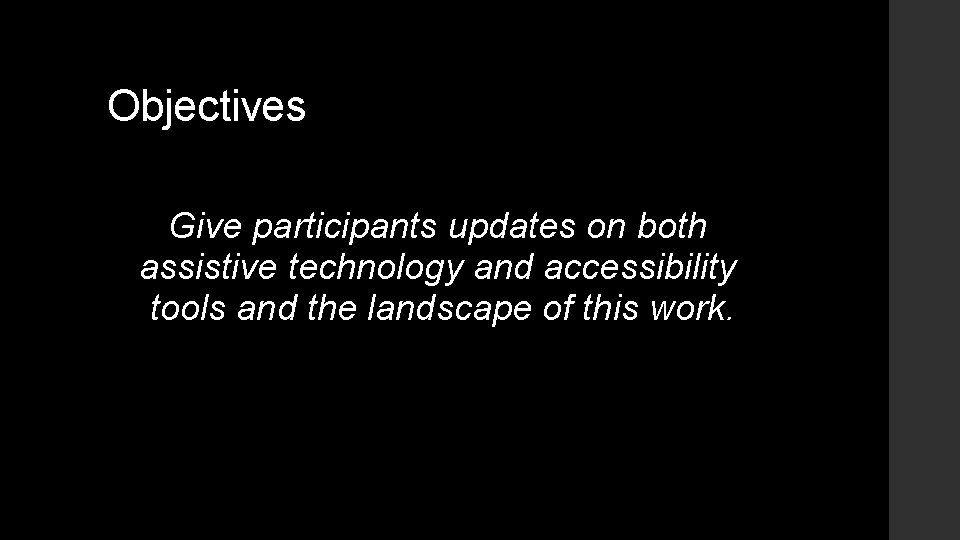 Objectives

Give participants updates on both assistive technology and accessibility tools and the landscape of this work.